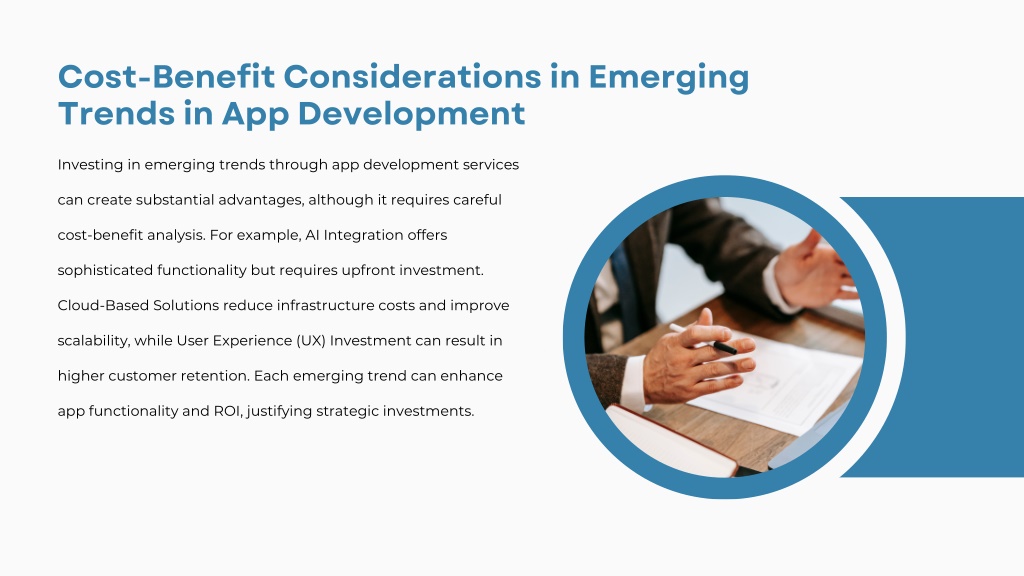 Cost-Benefit Considerations in Emerging Trends in App Development

Investing in emerging trends through app development services can create substantial advantages, although it requires careful cost-benefit analysis. For example, AI Integration offers sophisticated functionality but requires upfront investment. Cloud-Based Solutions reduce infrastructure costs and improve scalability, while User Experience (UX) Investment can result in higher customer retention. Each emerging trend can enhance app functionality and ROI, justifying strategic investments.